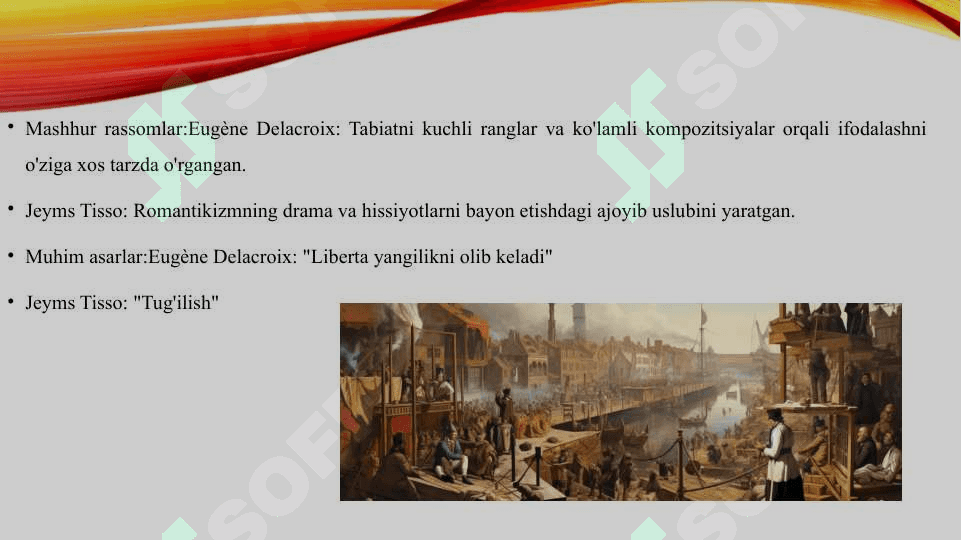 • Mashhur rassomlar:Eugène Delacroix: Tabiatni kuchli ranglar va ko'lamli kompozitsiyalar orqali ifodalashni o'ziga xos tarzda o'rgangan.

• Jeyms Tisso: Romantikizmning drama va hissiyotlarni bayon etishdagi ajoyib uslubini yaratgan.

• Muhim asarlar:Eugène Delacroix: "Liberta yangilikni olib keladi"

• Jeyms Tisso: "Tug'ilish"